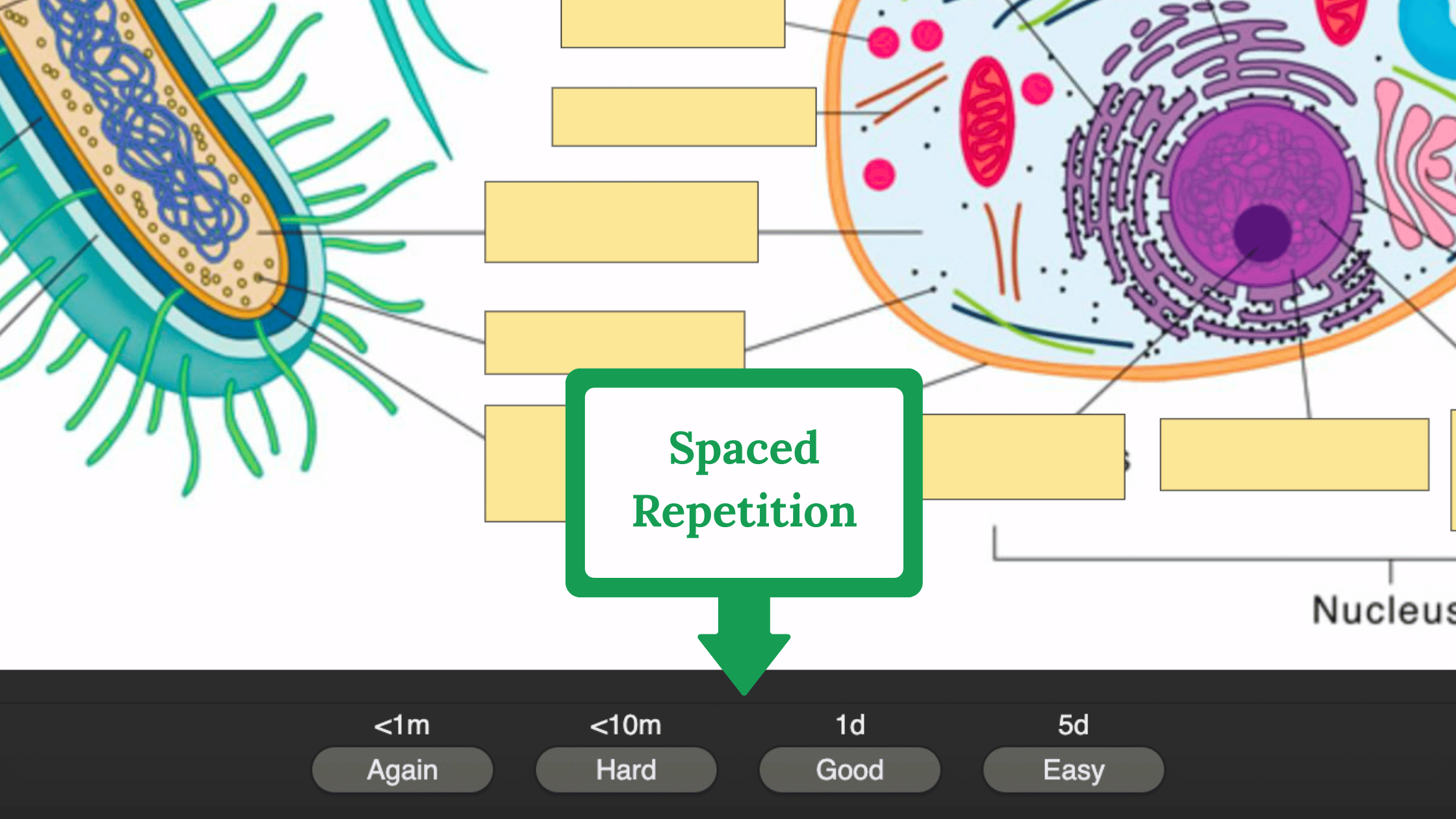 Spaced Repetition

Nucleus

<1m
Again

<10m
Hard

1d
Good

5d
Easy